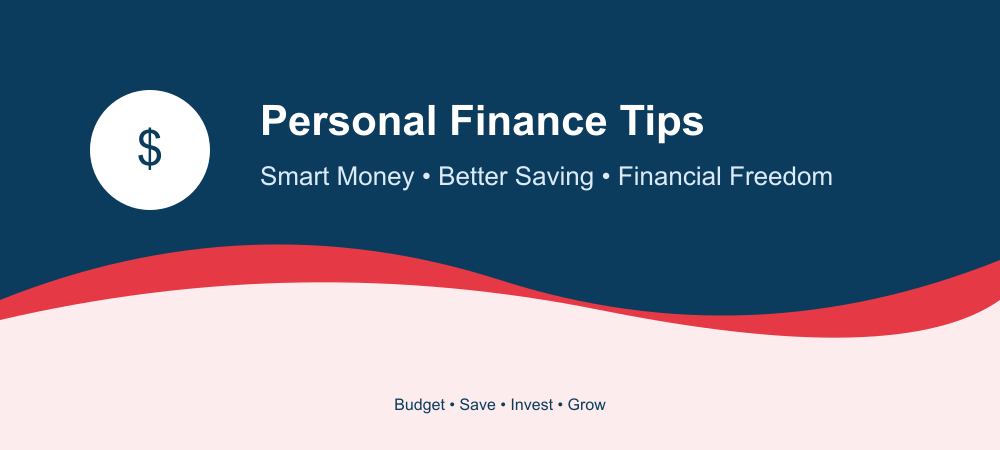 $

Personal Finance Tips

Smart Money • Better Saving • Financial Freedom

Budget • Save • Invest • Grow